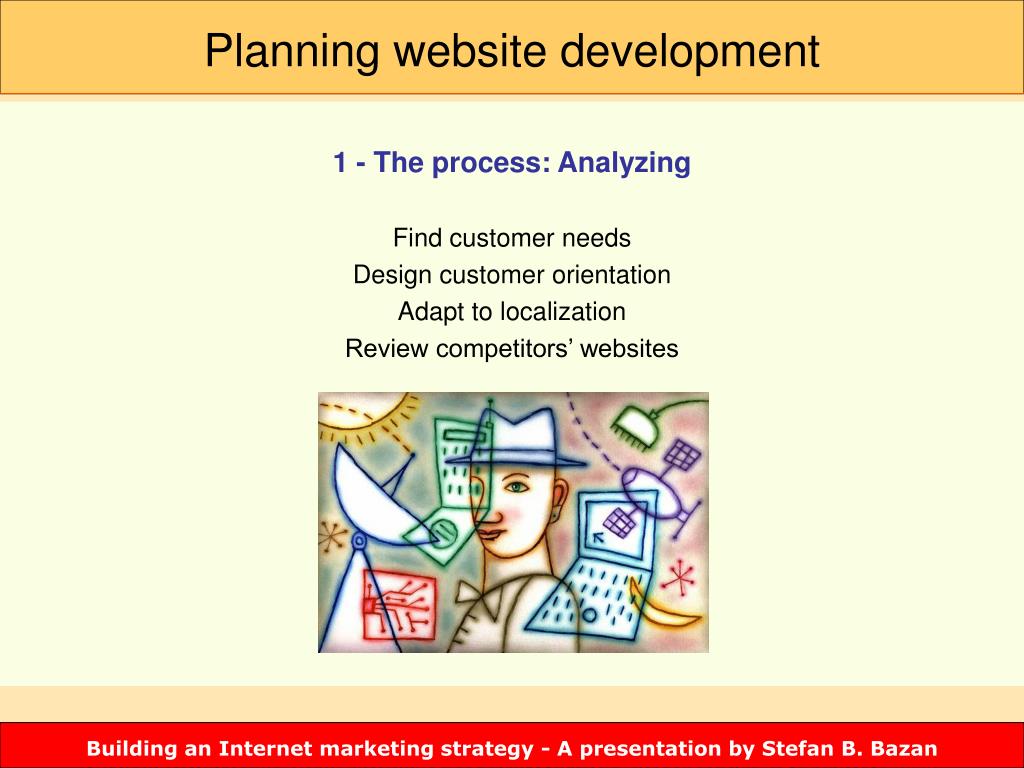 Planning website development

1 - The process: Analyzing

Find customer needs
Design customer orientation
Adapt to localization
Review competitors’ websites

Building an Internet marketing strategy - A presentation by Stefan B. Bazan